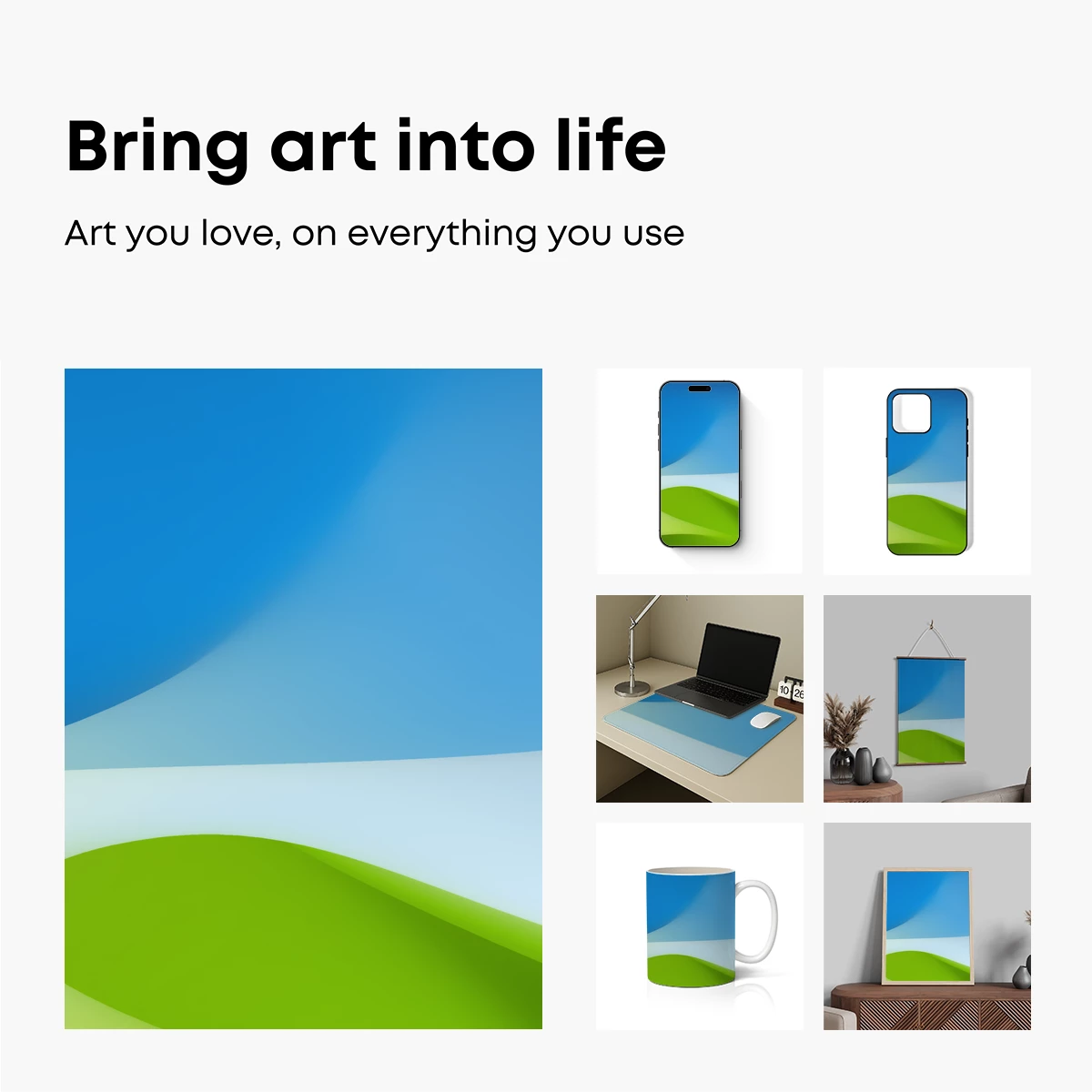 Bring art into life

Art you love, on everything you use

10 26